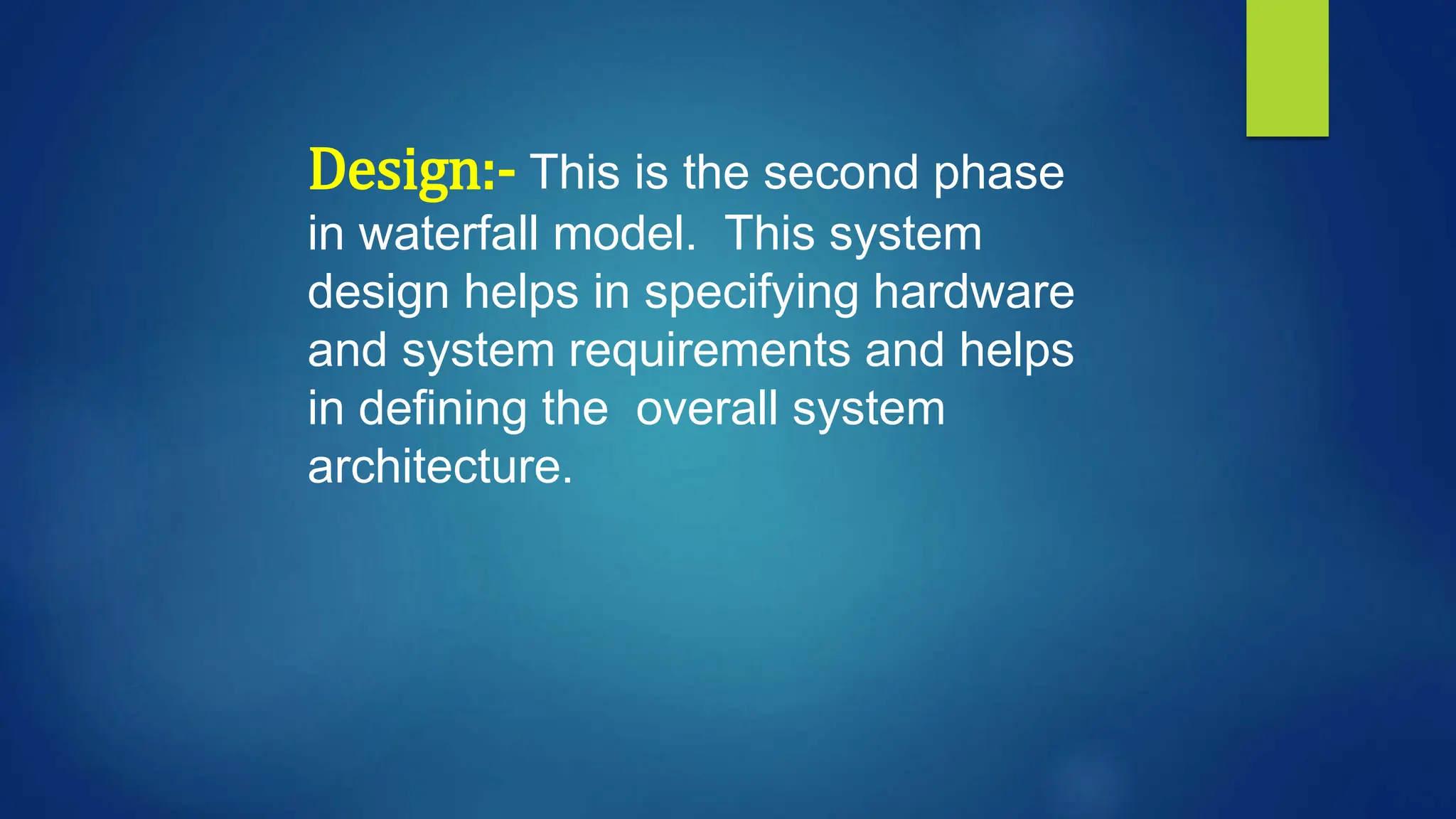 Design:- This is the second phase in waterfall model. This system design helps in specifying hardware and system requirements and helps in defining the overall system architecture.